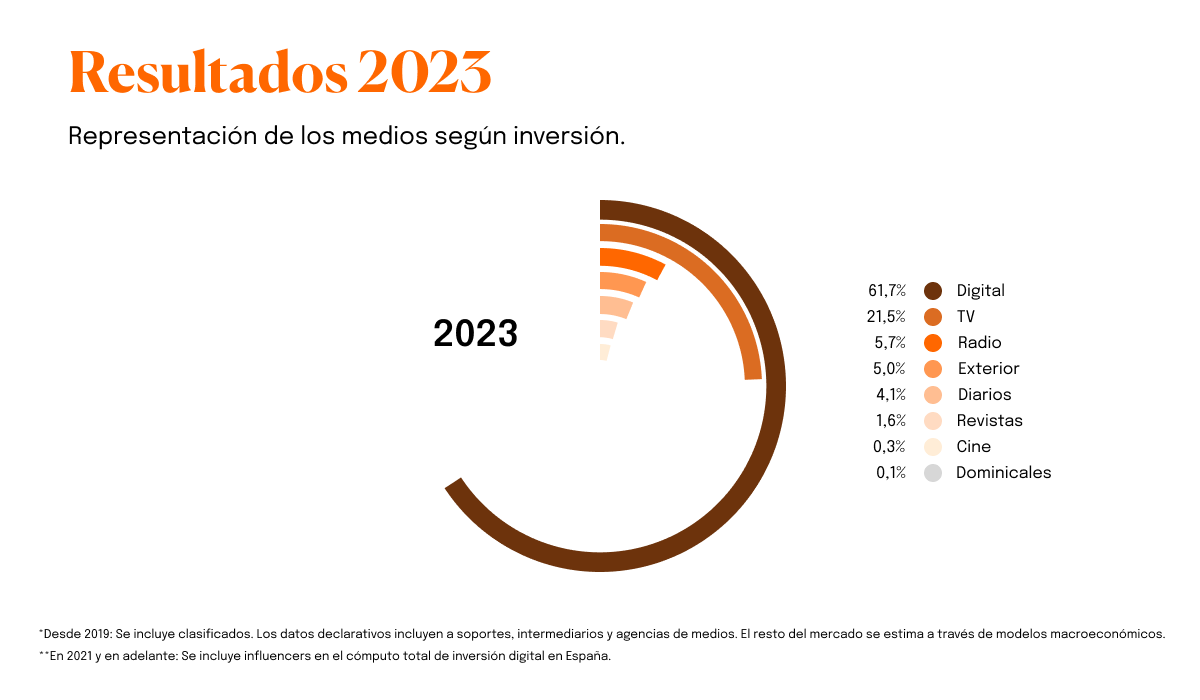 Resultados 2023

Representación de los medios según inversión.

2023

61,7% Digital
21,5% TV
5,7% Radio
5,0% Exterior
4,1% Diarios
1,6% Revistas
0,3% Cine
0,1% Dominicales

*Desde 2019: Se incluye clasificados. Los datos declarativos incluyen a soportes, intermediarios y agencias de medios. El resto del mercado se estima a través de modelos macroeconómicos.
**En 2021 y en adelante: Se incluye influencers en el cómputo total de inversión digital en España.